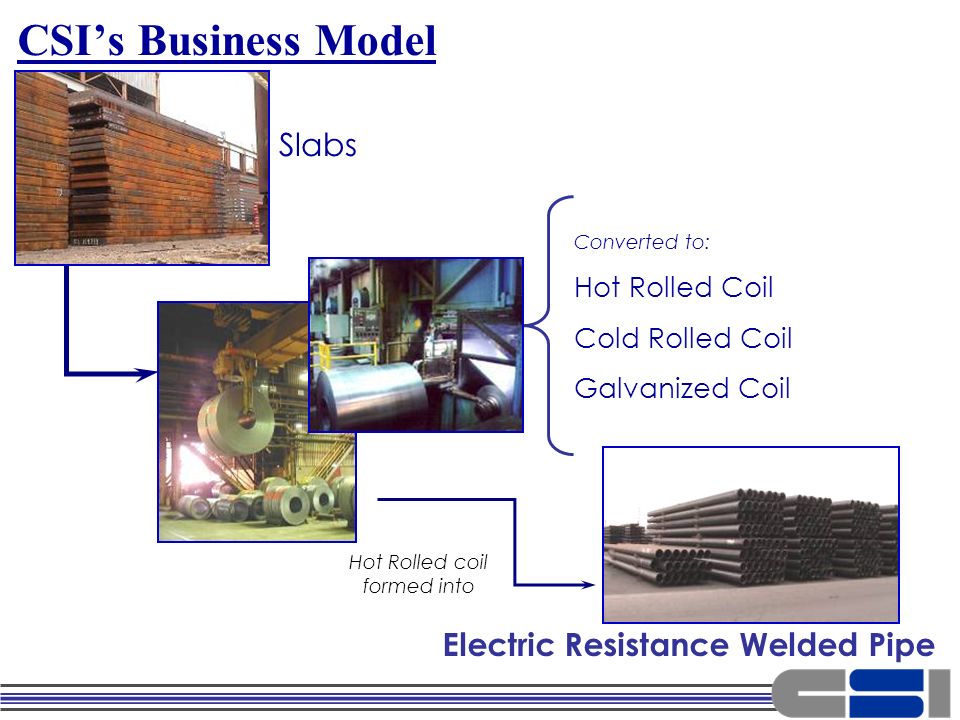 CSI's Business Model

Slabs

Converted to:

Hot Rolled Coil

Cold Rolled Coil

Galvanized Coil

Hot Rolled coil formed into

Electric Resistance Welded Pipe

CSI